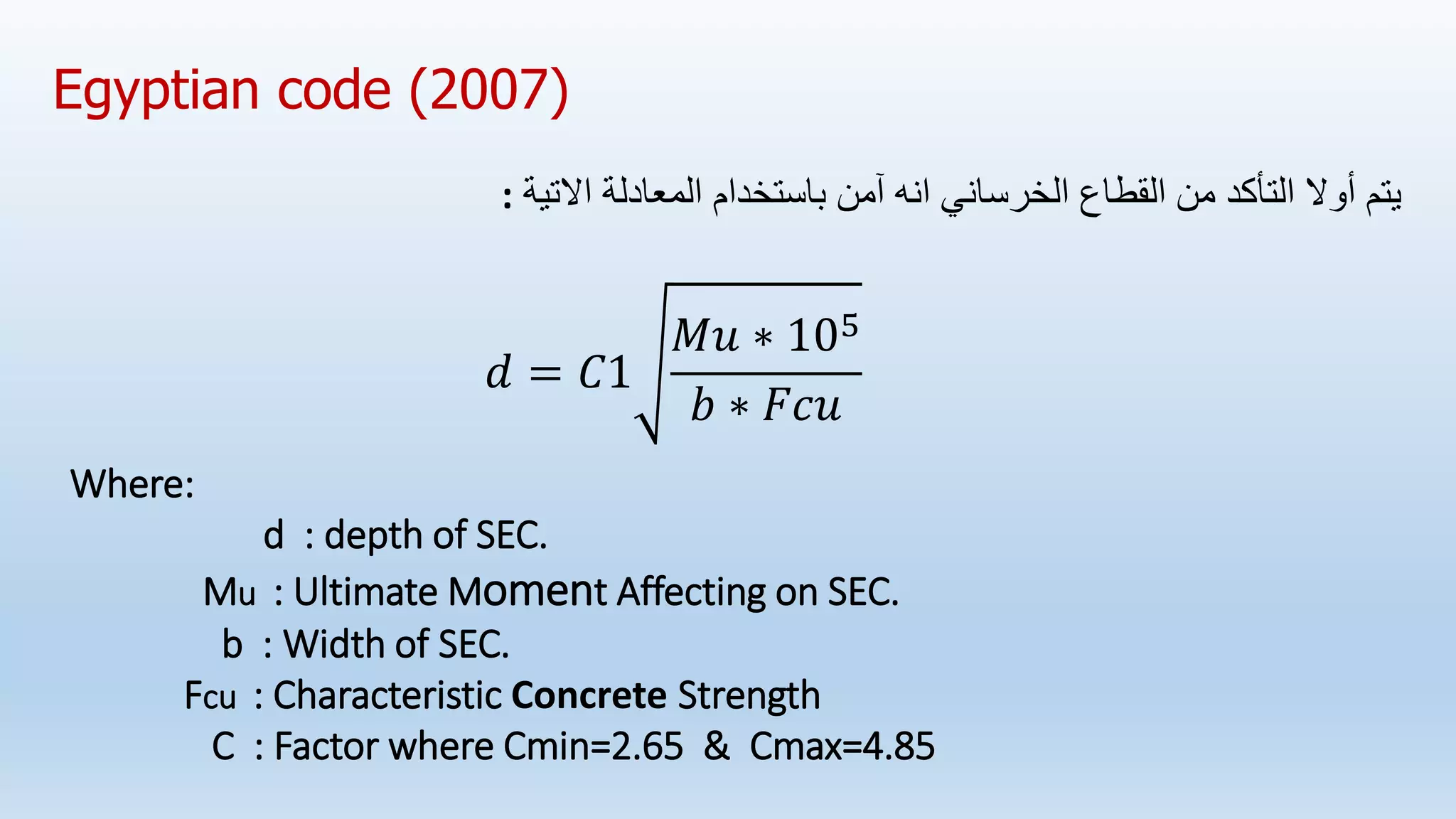 Egyptian code (2007)

يتم أولا التأكد من القطاع الخرساني انه آمن باستخدام المعادلة الاتية :

$d = C1\sqrt{\frac{Mu * 10^5}{b * Fcu}}$

Where:

d : depth of SEC.

Mu : Ultimate Moment Affecting on SEC.

b : Width of SEC.

Fcu : Characteristic Concrete Strength

C : Factor where Cmin=2.65 & Cmax=4.85